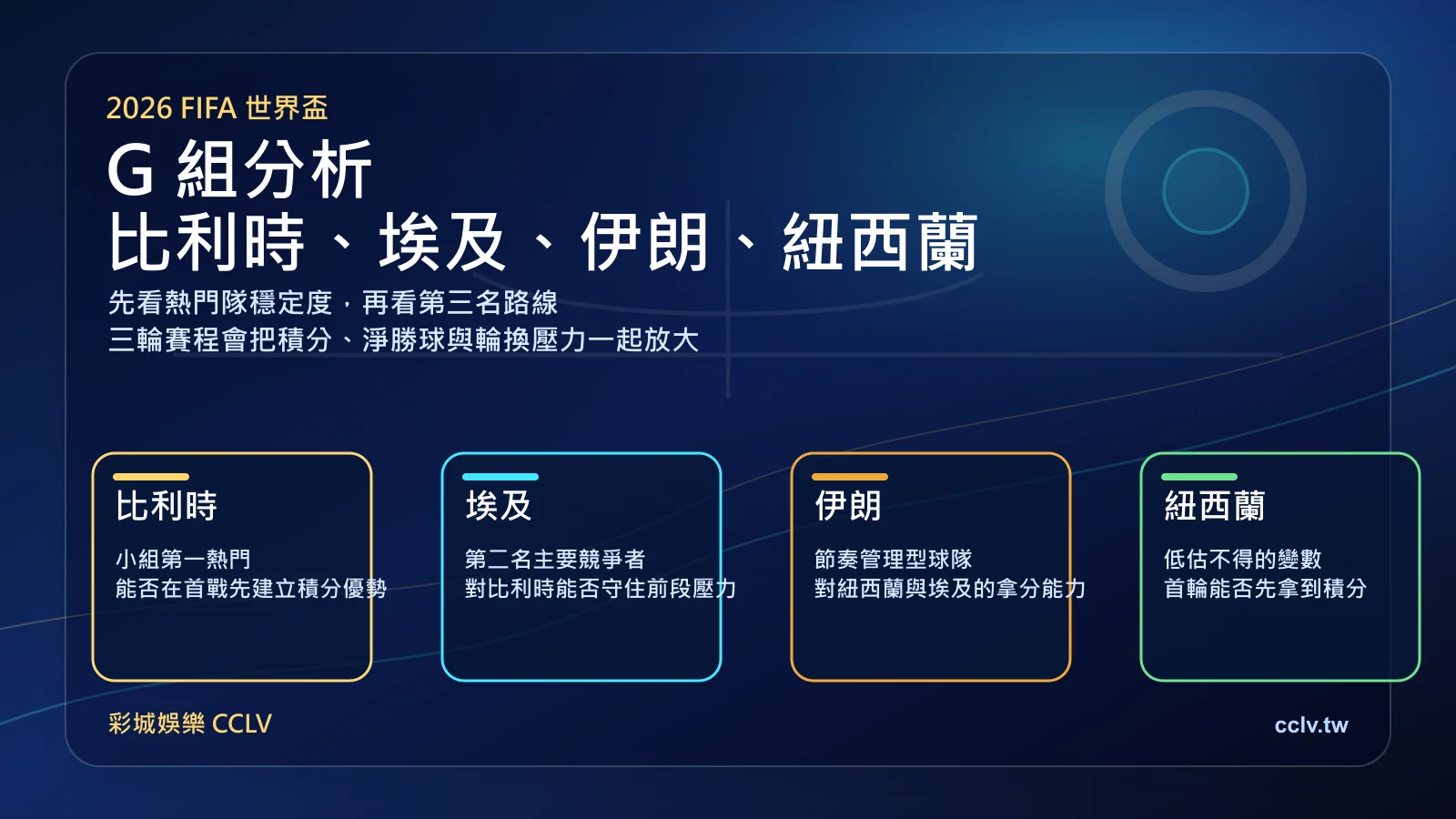 2026 FIFA 世界盃

G 組分析
比利時、埃及、伊朗、紐西蘭

先看熱門隊穩定度，再看第三名路線
三輪賽程會把積分、淨勝球與輪換壓力一起放大

比利時
小組第一熱門
能否在首戰先建立積分優勢

埃及
第二名主要競爭者
對比利時能否守住前段壓力

伊朗
節奏管理型球隊
對紐西蘭與埃及的拿分能力

紐西蘭
低估不得的變數
首輪能否先拿到積分

彩城娛樂 CCLV

cclv.tw